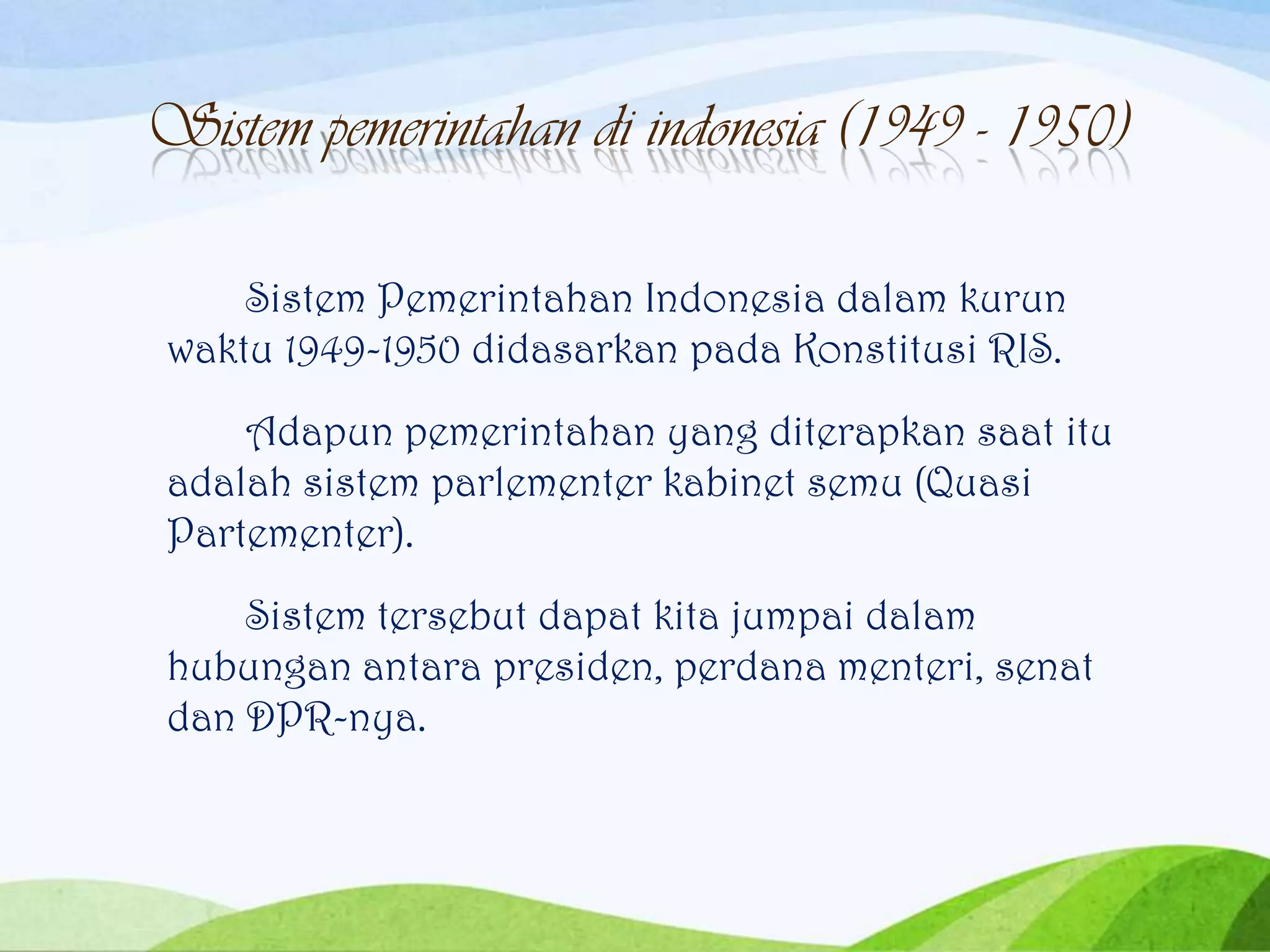 Sistem pemerintahan di indonesia (1949 - 1950)

Sistem Pemerintahan Indonesia dalam kurun waktu 1949-1950 didasarkan pada Konstitusi RIS.

Adapun pemerintahan yang diterapkan saat itu adalah sistem parlementer kabinet semu (Quasi Partementer).

Sistem tersebut dapat kita jumpai dalam hubungan antara presiden, perdana menteri, senat dan DPR-nya.